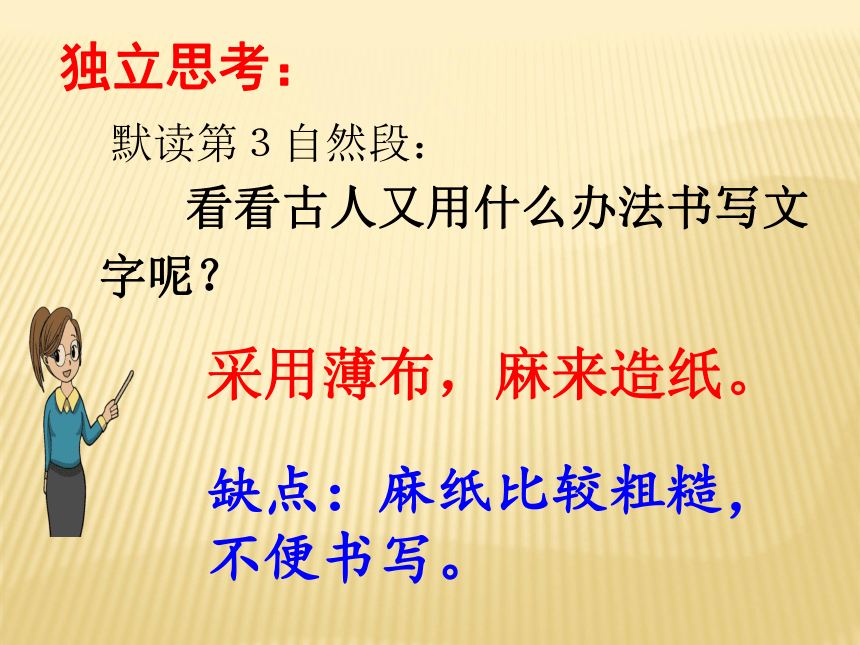 独立思考：

默读第 3 自然段：

看看古人又用什么办法书写文字呢？

采用薄布，麻来造纸。

缺点：麻纸比较粗糙，不便书写。